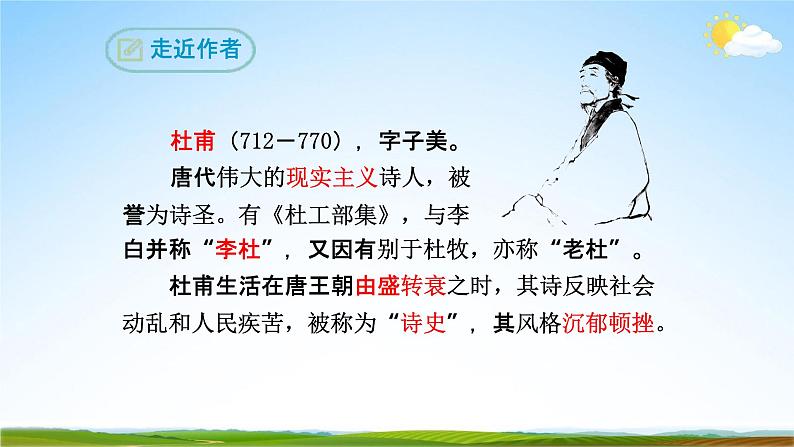 走近作者

杜甫（712－770），字子美。

唐代伟大的现实主义诗人，被誉为诗圣。有《杜工部集》，与李白并称“李杜”，又因有别于杜牧，亦称“老杜”。

杜甫生活在唐王朝由盛转衰之时，其诗反映社会动乱和人民疾苦，被称为“诗史”，其风格沉郁顿挫。